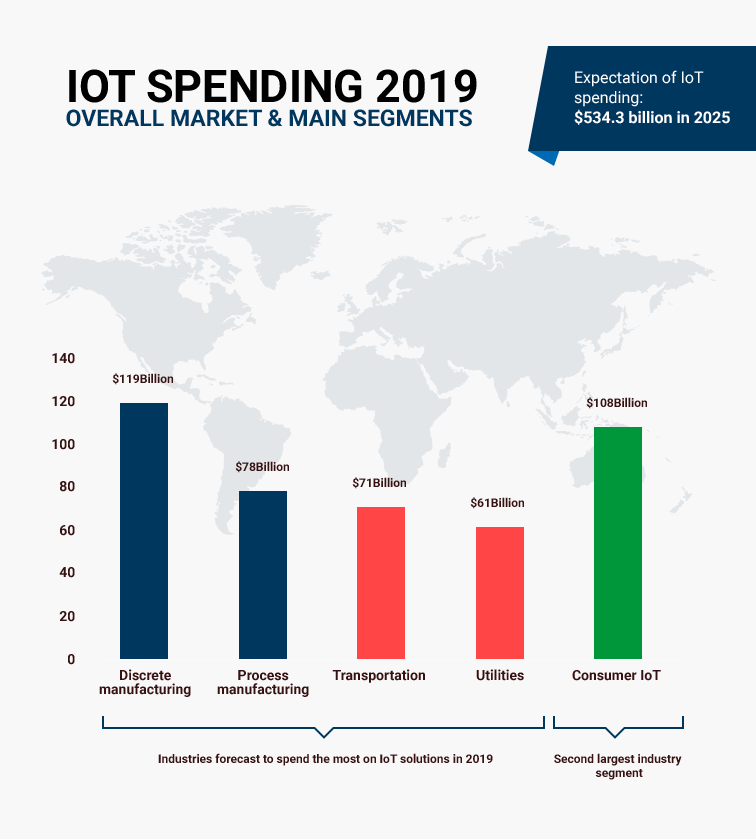 IOT SPENDING 2019
OVERALL MARKET & MAIN SEGMENTS

Expectation of IoT spending:
$534.3 billion in 2025

140
120
100
80
60
40
20
0

$119Billion
$78Billion
$71Billion
$61Billion
$108Billion

Discrete manufacturing
Process manufacturing
Transportation
Utilities
Consumer IoT

Industries forecast to spend the most on IoT solutions in 2019

Second largest industry segment